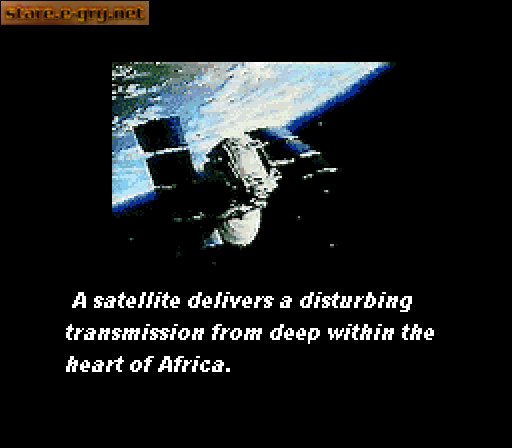 stare.e-gry.net

A satellite delivers a disturbing transmission from deep within the heart of Africa.